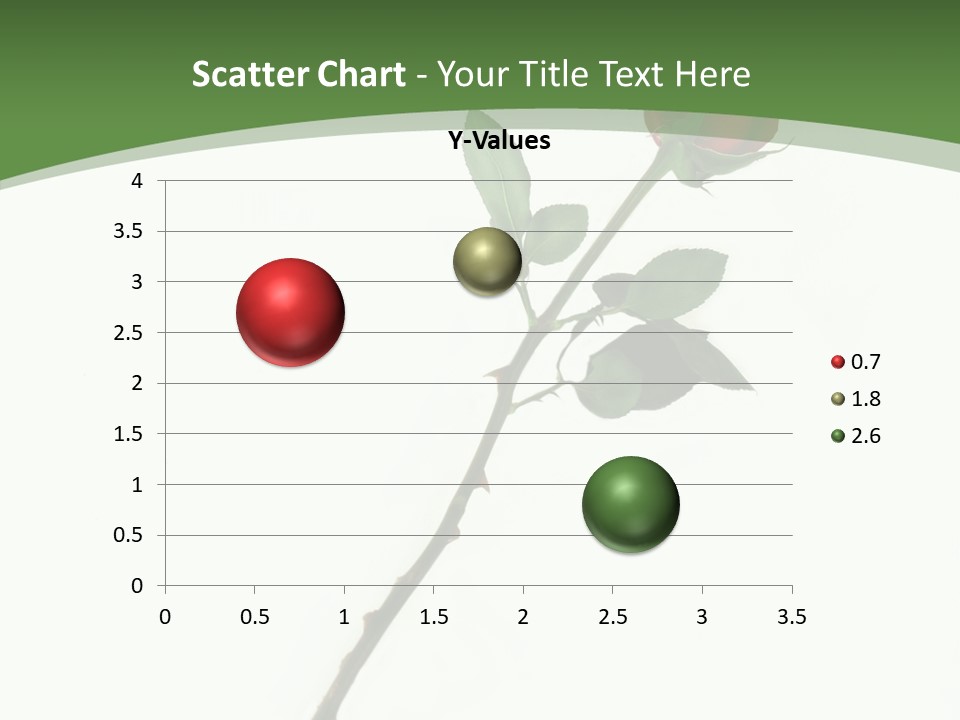 Scatter Chart - Your Title Text Here

Y-Values

4
3.5
3
2.5
2
1.5
1
0.5
0

0 0.5 1 1.5 2 2.5 3 3.5

0.7
1.8
2.6